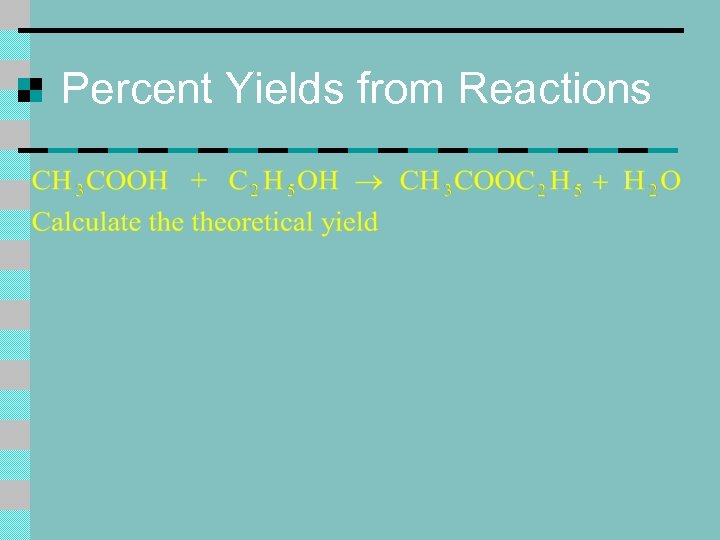 Percent Yields from Reactions

$CH_3COOH + C_2H_5OH \rightarrow CH_3COOC_2H_5 + H_2O$

Calculate the theoretical yield